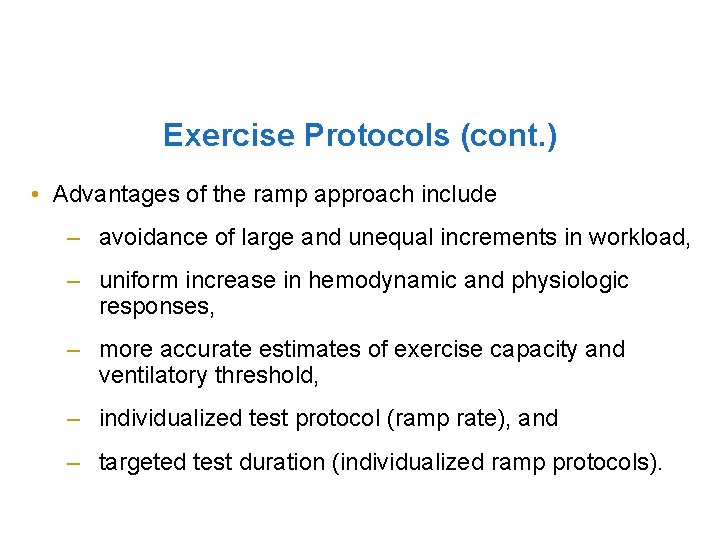 Exercise Protocols (cont.)

• Advantages of the ramp approach include

– avoidance of large and unequal increments in workload,

– uniform increase in hemodynamic and physiologic responses,

– more accurate estimates of exercise capacity and ventilatory threshold,

– individualized test protocol (ramp rate), and

– targeted test duration (individualized ramp protocols).